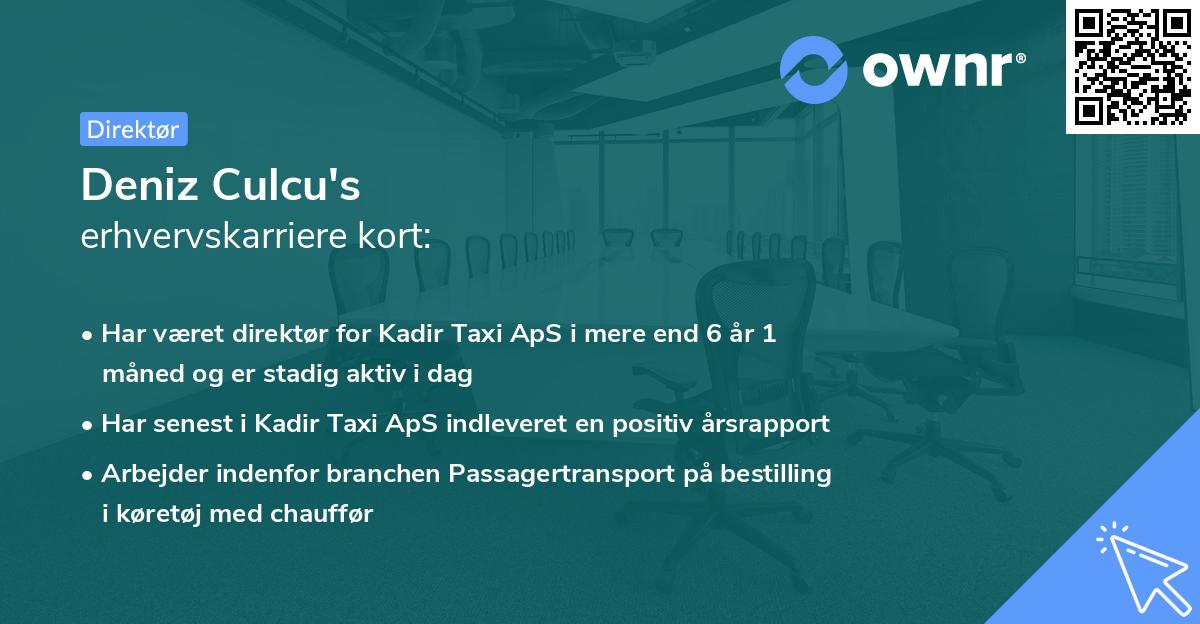 ownr®

Direktør

Deniz Culcu's
erhvervskarriere kort:

• Har været direktør for Kadir Taxi ApS i mere end 6 år 1 måned og er stadig aktiv i dag
• Har senest i Kadir Taxi ApS indleveret en positiv årsrapport
• Arbejder indenfor branchen Passagertransport på bestilling i køretøj med chauffør